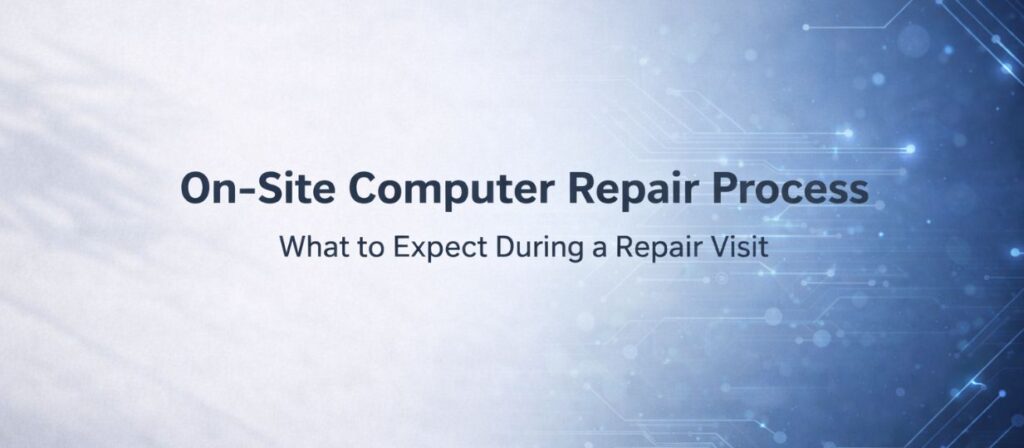 On-Site Computer Repair Process

What to Expect During a Repair Visit